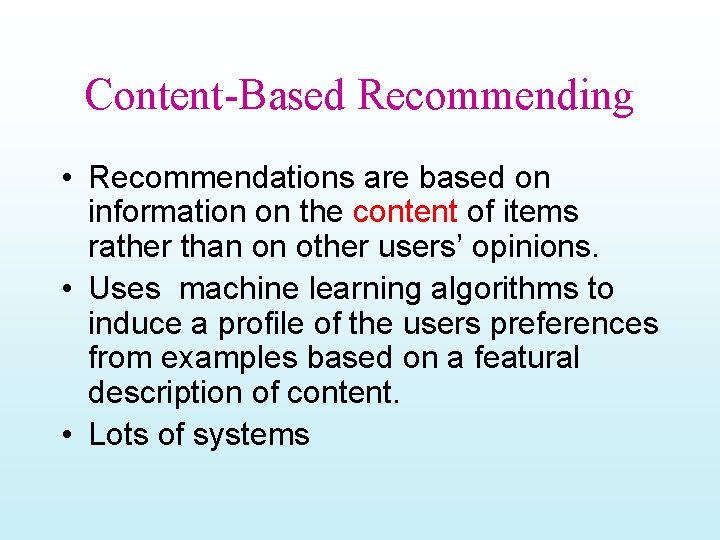 Content-Based Recommending

• Recommendations are based on information on the content of items rather than on other users' opinions.
• Uses  machine learning algorithms to induce a profile of the users preferences from examples based on a featural description of content.
• Lots of systems